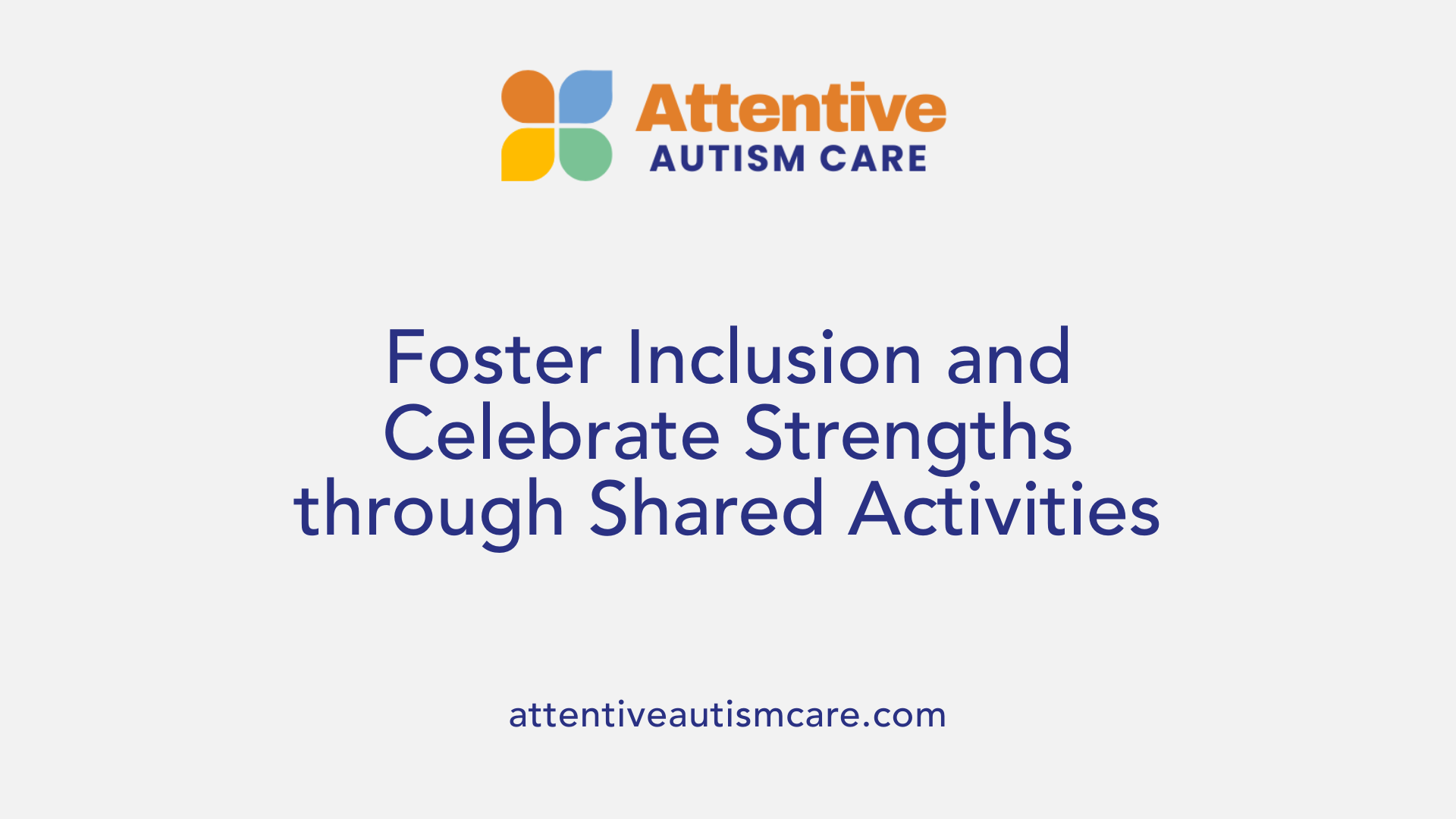 Attentive
AUTISM CARE

Foster Inclusion and Celebrate Strengths through Shared Activities

attentiveautismcare.com